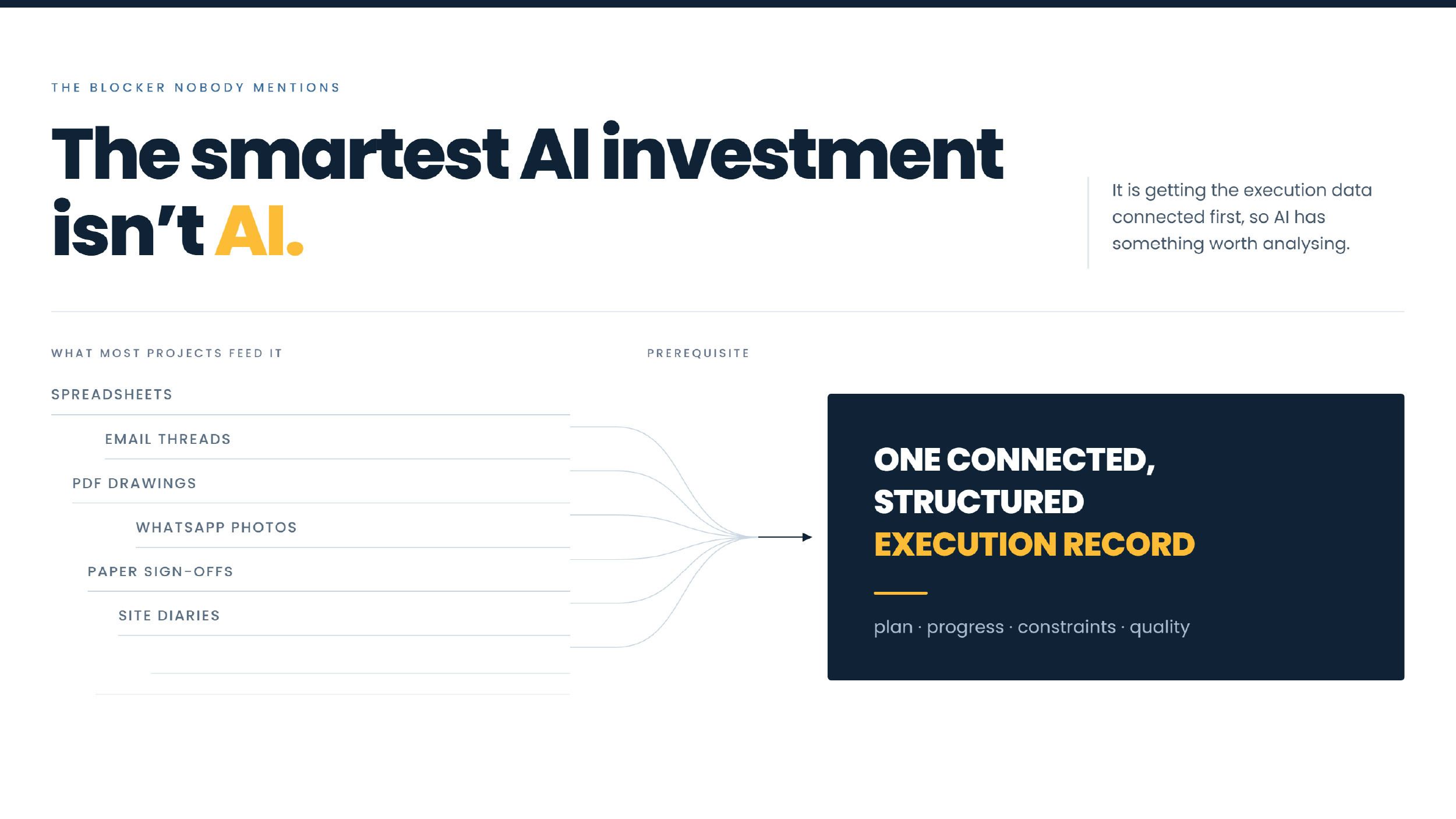 THE BLOCKER NOBODY MENTIONS

The smartest AI investment isn't AI.

It is getting the execution data connected first, so AI has something worth analysing.

WHAT MOST PROJECTS FEED IT

SPREADSHEETS

EMAIL THREADS

PDF DRAWINGS

WHATSAPP PHOTOS

PAPER SIGN-OFFS

SITE DIARIES

PREREQUISITE

ONE CONNECTED, STRUCTURED EXECUTION RECORD

plan · progress · constraints · quality